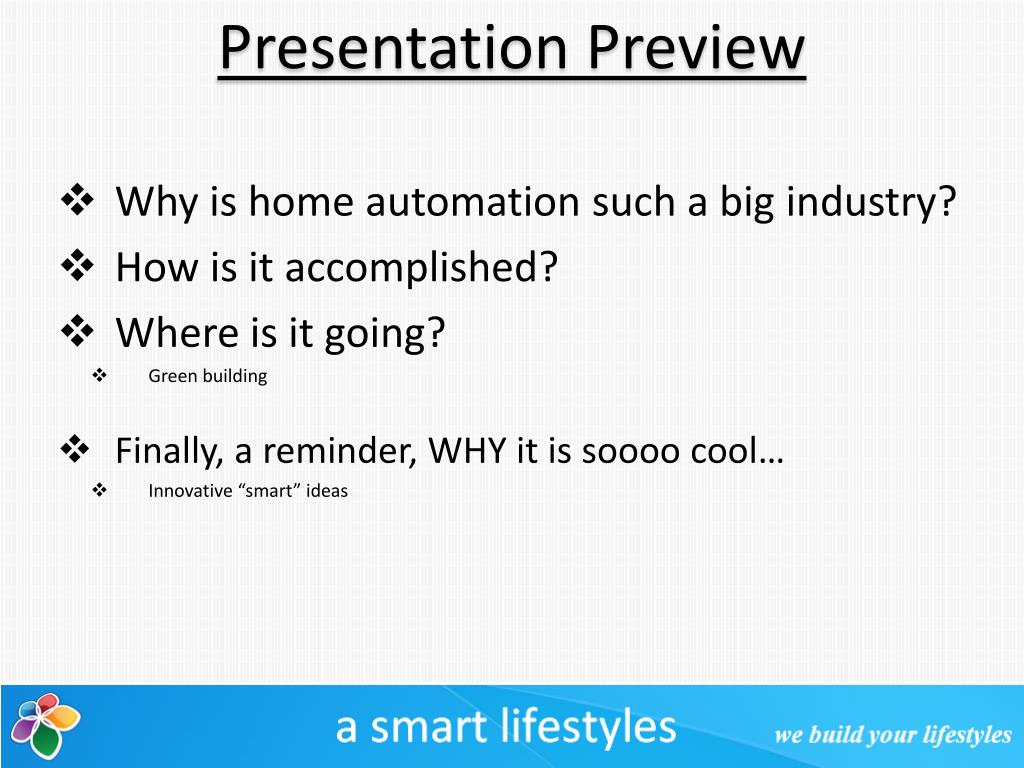 Presentation Preview

❖ Why is home automation such a big industry?
❖ How is it accomplished?
❖ Where is it going?
❖ Green building

❖ Finally, a reminder, WHY it is soooo cool…
❖ Innovative “smart” ideas

a smart lifestyles
we build your lifestyles